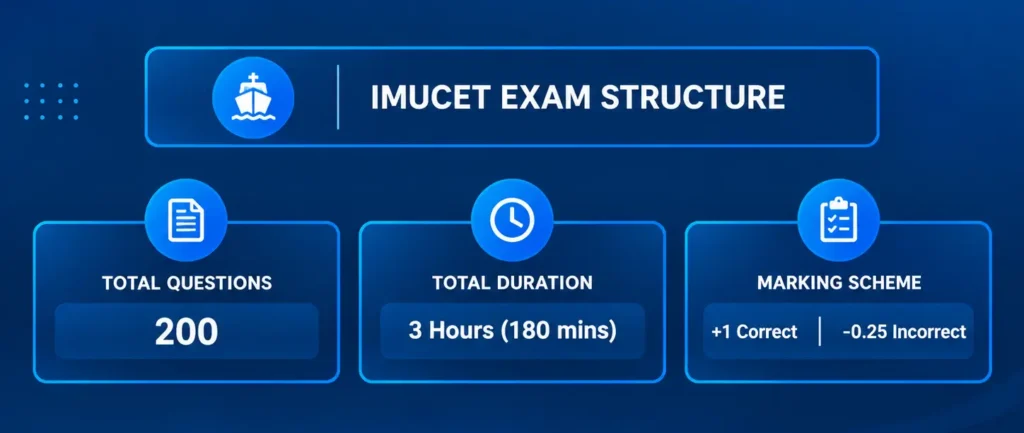 IMUCET EXAM STRUCTURE

TOTAL QUESTIONS

200

TOTAL DURATION

3 Hours (180 mins)

MARKING SCHEME

+1 Correct | -0.25 Incorrect